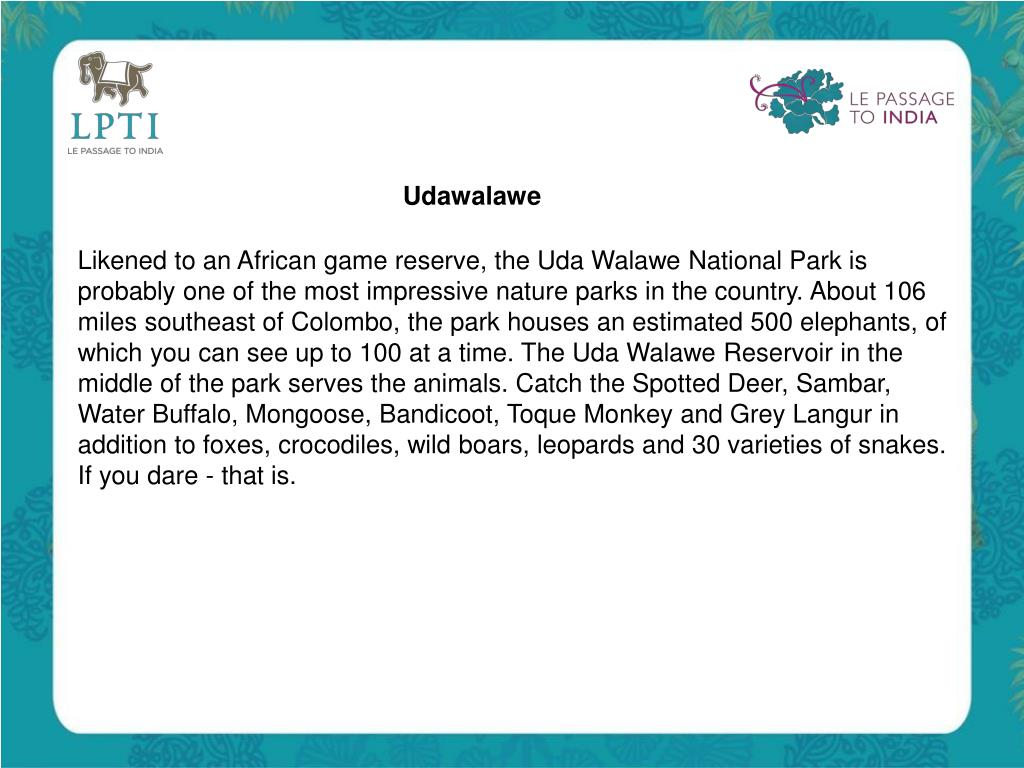 LPTI
LE PASSAGE TO INDIA

LE PASSAGE TO INDIA

Udawalawe

Likened to an African game reserve, the Uda Walawe National Park is probably one of the most impressive nature parks in the country. About 106 miles southeast of Colombo, the park houses an estimated 500 elephants, of which you can see up to 100 at a time. The Uda Walawe Reservoir in the middle of the park serves the animals. Catch the Spotted Deer, Sambar, Water Buffalo, Mongoose, Bandicoot, Toque Monkey and Grey Langur in addition to foxes, crocodiles, wild boars, leopards and 30 varieties of snakes. If you dare - that is.